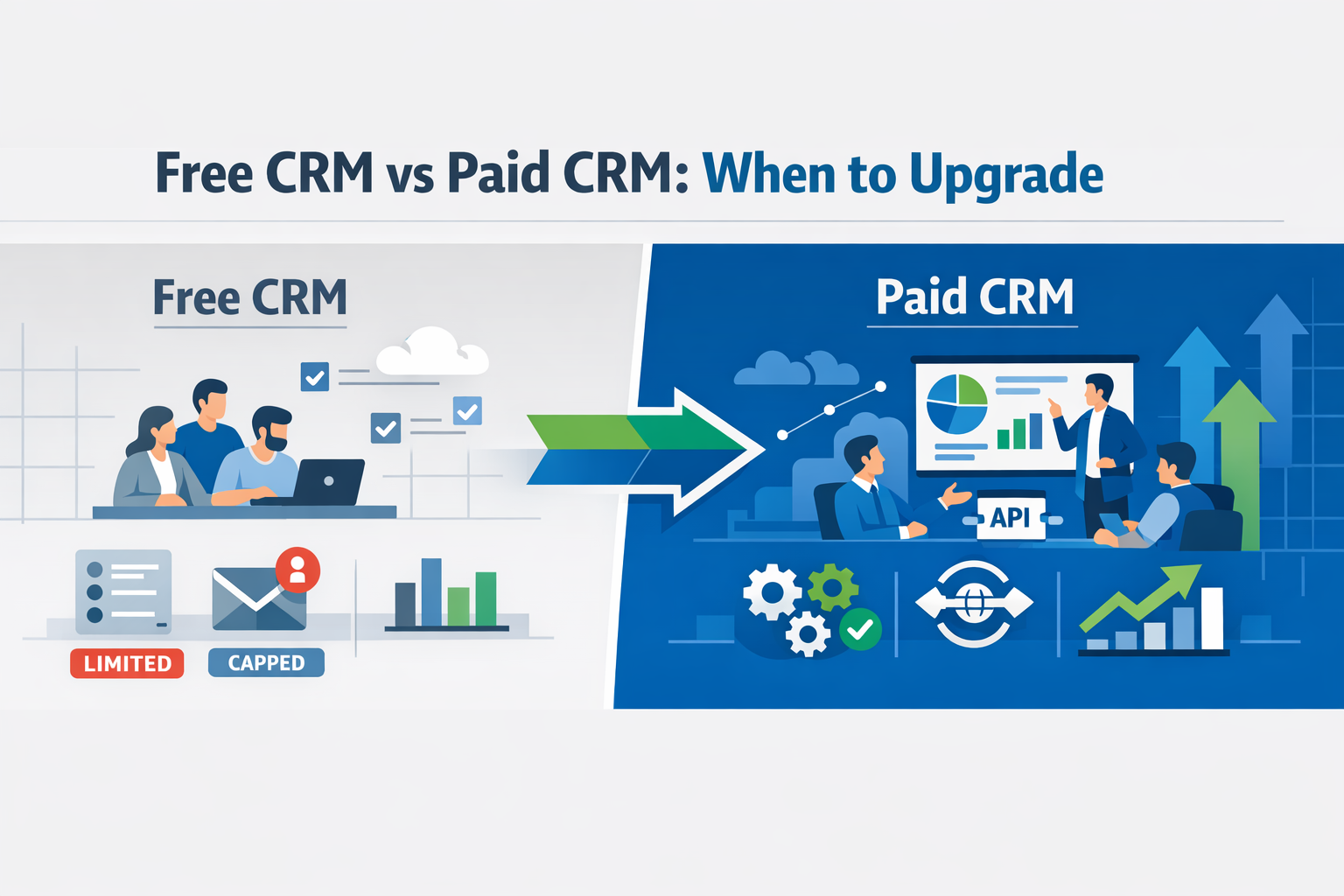 Free CRM vs Paid CRM: When to Upgrade

Free CRM

LIMITED

CAPPED

Paid CRM

API